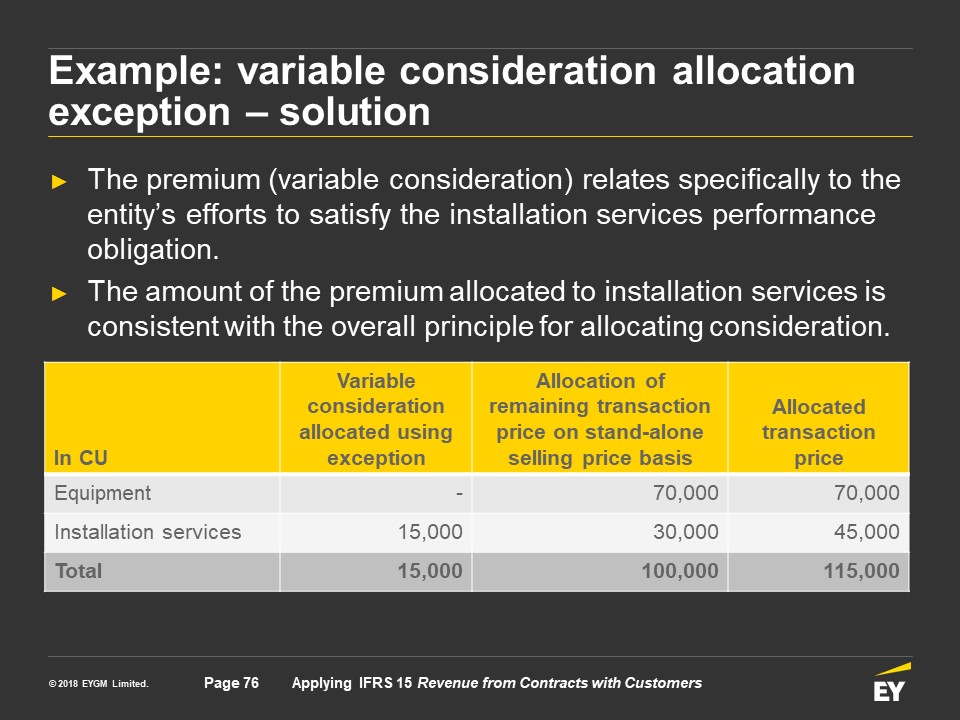 Example: variable consideration allocation exception – solution

► The premium (variable consideration) relates specifically to the entity's efforts to satisfy the installation services performance obligation.

► The amount of the premium allocated to installation services is consistent with the overall principle for allocating consideration.

| In CU | Variable consideration allocated using exception | Allocation of remaining transaction price on stand-alone selling price basis | Allocated transaction price |
|---|---|---|---|
| Equipment | - | 70,000 | 70,000 |
| Installation services | 15,000 | 30,000 | 45,000 |
| Total | 15,000 | 100,000 | 115,000 |

© 2018 EYGM Limited.

Page 76

Applying IFRS 15 Revenue from Contracts with Customers

EY